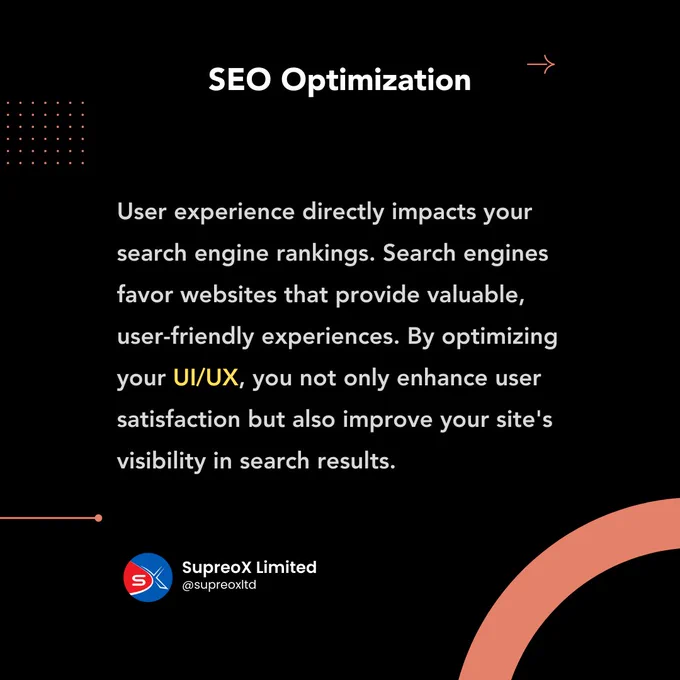 SEO Optimization

User experience directly impacts your search engine rankings. Search engines favor websites that provide valuable, user-friendly experiences. By optimizing your UI/UX, you not only enhance user satisfaction but also improve your site's visibility in search results.

SX

SupreoX Limited
@supreoxltd